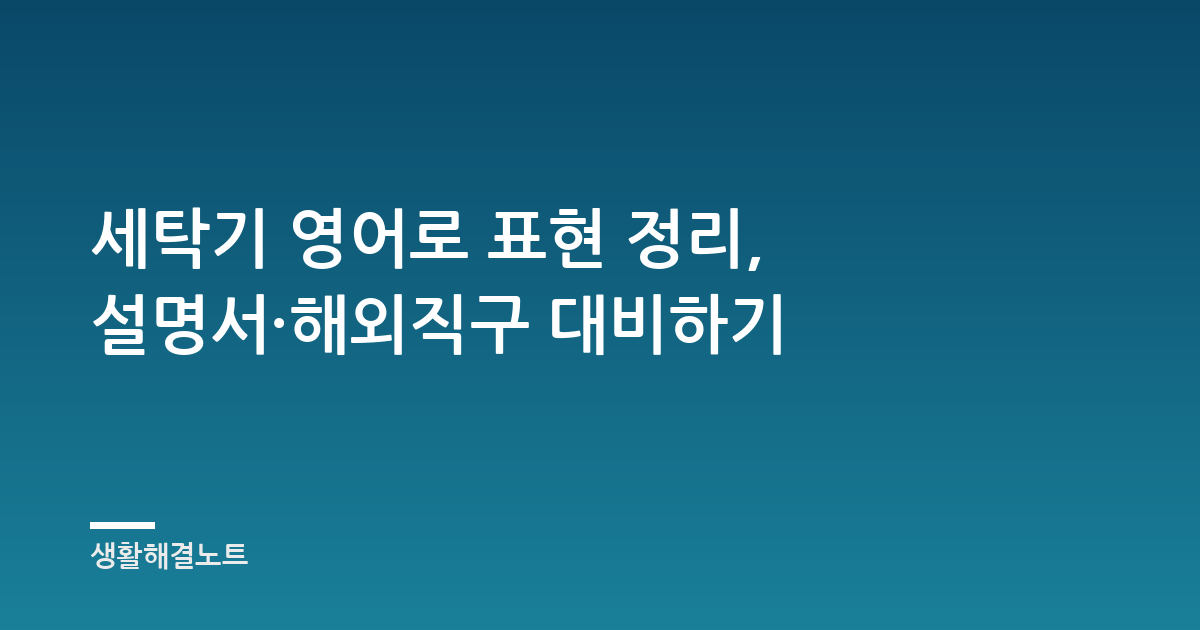 세탁기 영어로 표현 정리, 설명서·해외직구 대비하기

생활해결노트